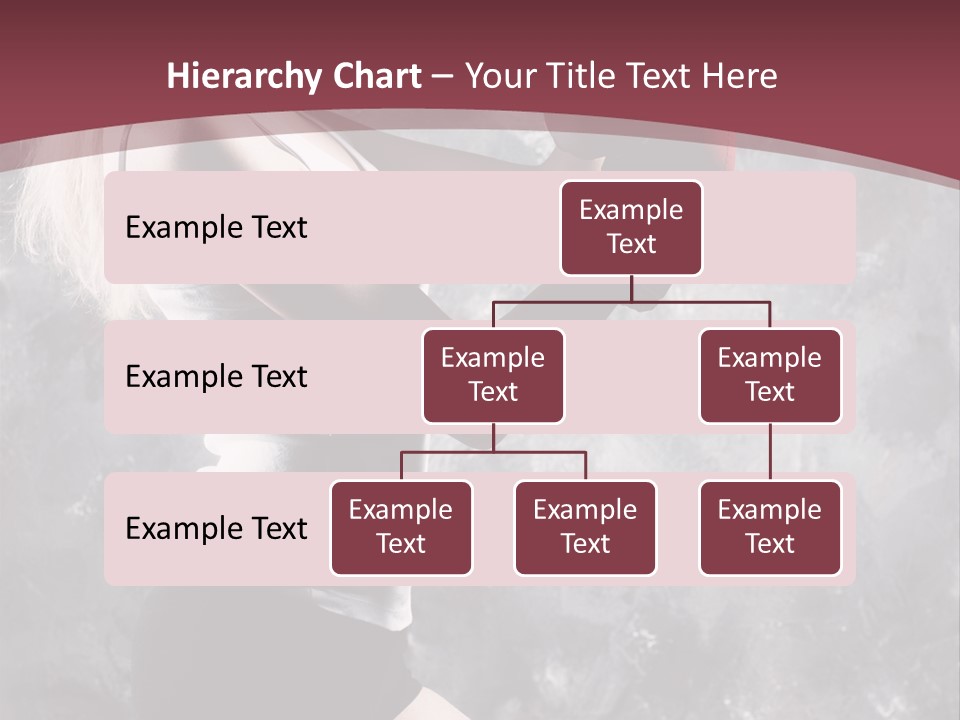 Hierarchy Chart – Your Title Text Here

Example Text

Example Text

Example Text

Example Text

Example Text

Example Text

Example Text

Example Text

Example Text